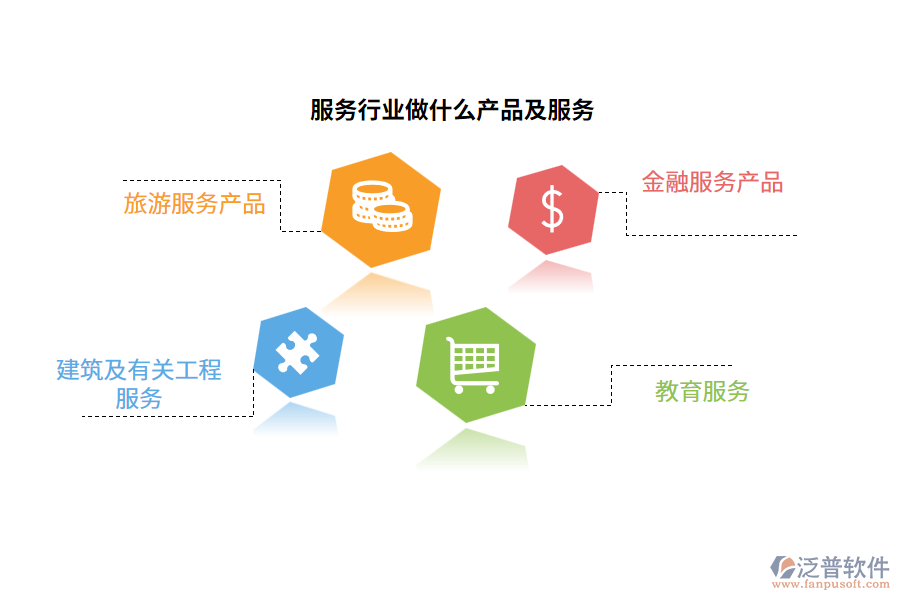 服务行业做什么产品及服务

旅游服务产品

金融服务产品

建筑及有关工程服务

教育服务

泛普软件
www.fanpusoft.com